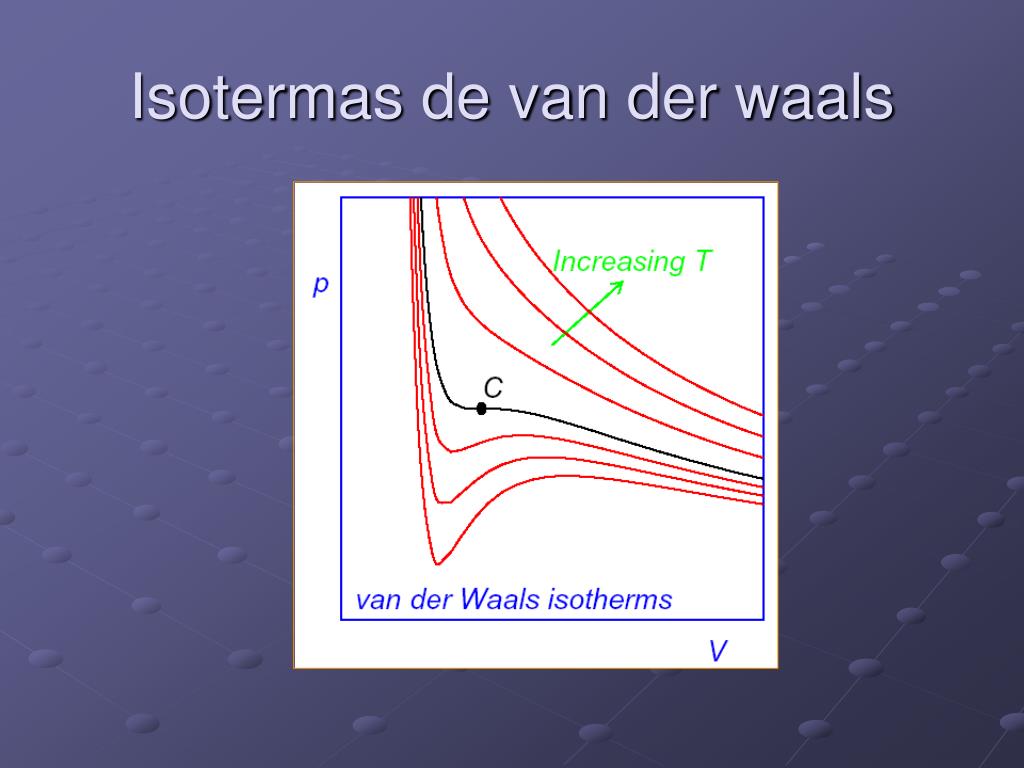 Isotermas de van der waals

p

Increasing T

C

van der Waals isotherms

V